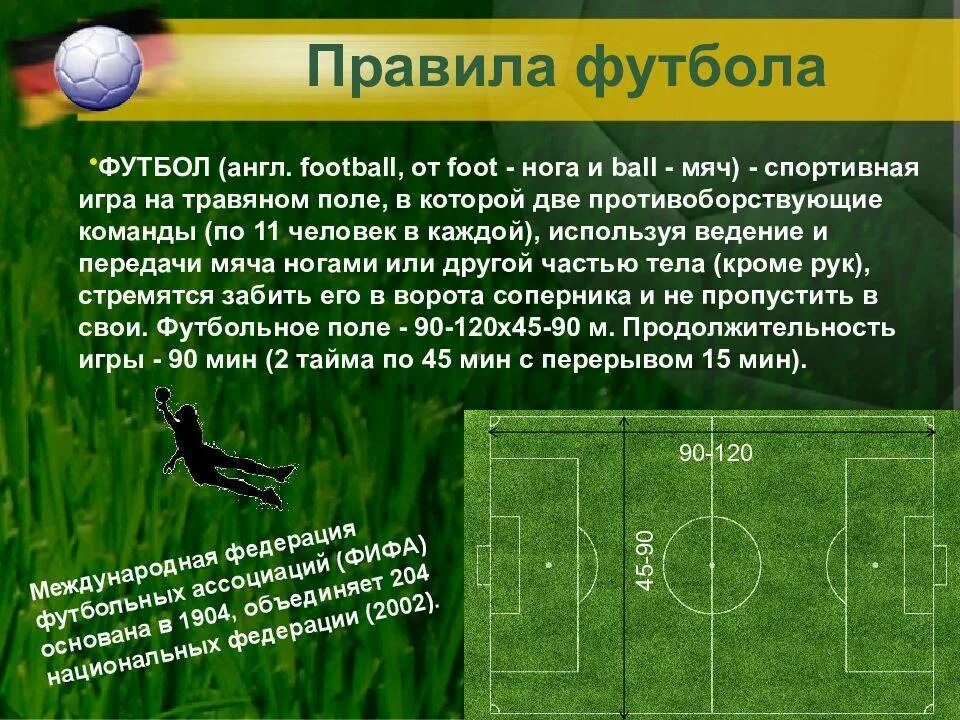 Правила футбола

•ФУТБОЛ (англ. football, от foot - нога и ball - мяч) - спортивная игра на травяном поле, в которой две противоборствующие команды (по 11 человек в каждой), используя ведение и передачи мяча ногами или другой частью тела (кроме рук), стремятся забить его в ворота соперника и не пропустить в свои. Футбольное поле - 90-120x45-90 м. Продолжительность игры - 90 мин (2 тайма по 45 мин с перерывом 15 мин).

90-120

45-90

Международная федерация футбольных ассоциаций (ФИФА) основана в 1904, объединяет 204 национальных федерации (2002).